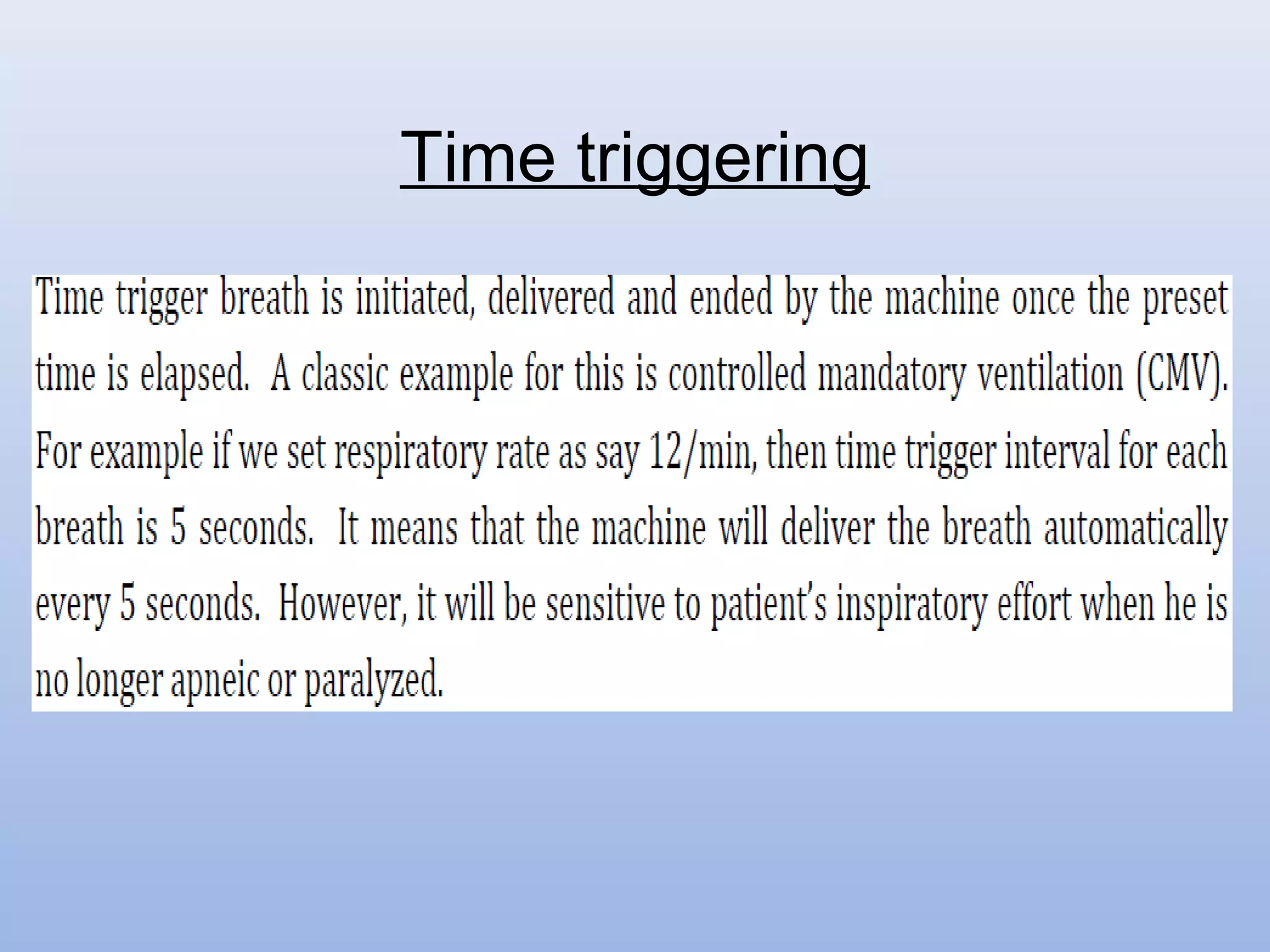 Time triggering

Time trigger breath is initiated, delivered and ended by the machine once the preset time is elapsed. A classic example for this is controlled mandatory ventilation (CMV). For example if we set respiratory rate as say 12/min, then time trigger interval for each breath is 5 seconds. It means that the machine will deliver the breath automatically every 5 seconds. However, it will be sensitive to patient's inspiratory effort when he is no longer apneic or paralyzed.